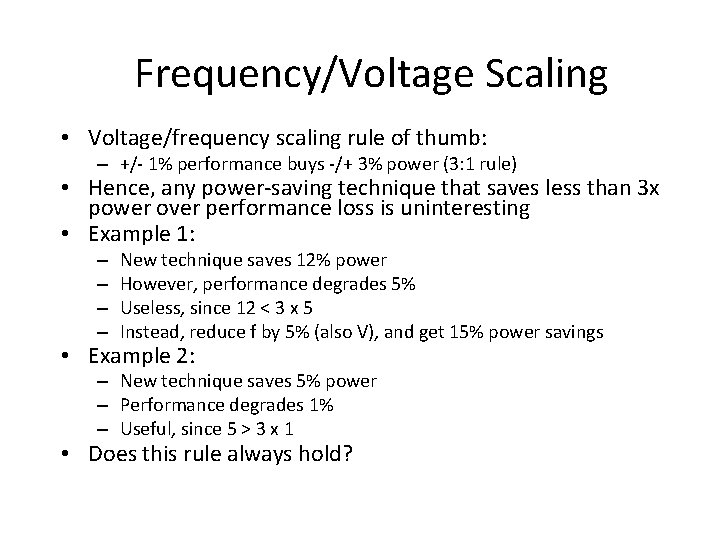 Frequency/Voltage Scaling

• Voltage/frequency scaling rule of thumb:
  – +/- 1% performance buys -/+ 3% power (3:1 rule)
• Hence, any power-saving technique that saves less than 3x power over performance loss is uninteresting
• Example 1:
  – New technique saves 12% power
  – However, performance degrades 5%
  – Useless, since 12 < 3 x 5
  – Instead, reduce f by 5% (also V), and get 15% power savings
• Example 2:
  – New technique saves 5% power
  – Performance degrades 1%
  – Useful, since 5 > 3 x 1
• Does this rule always hold?